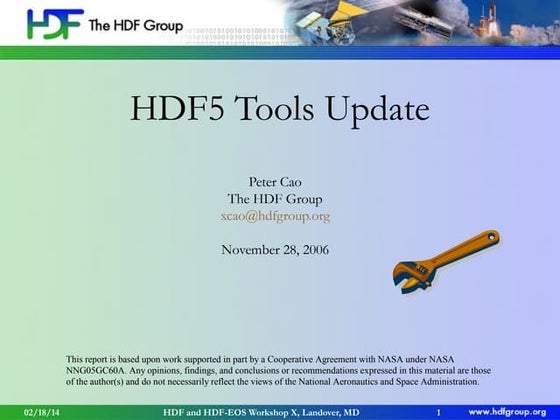 HDF The HDF Group

HDF5 Tools Update

Peter Cao
The HDF Group
xcao@hdfgroup.org

November 28, 2006

This report is based upon work supported in part by a Cooperative Agreement with NASA under NASA NNG05GC60A. Any opinions, findings, and conclusions or recommendations expressed in this material are those of the author(s) and do not necessarily reflect the views of the National Aeronautics and Space Administration.

02/18/14 HDF and HDF-EOS Workshop X, Landover, MD 1 www.hdfgroup.org